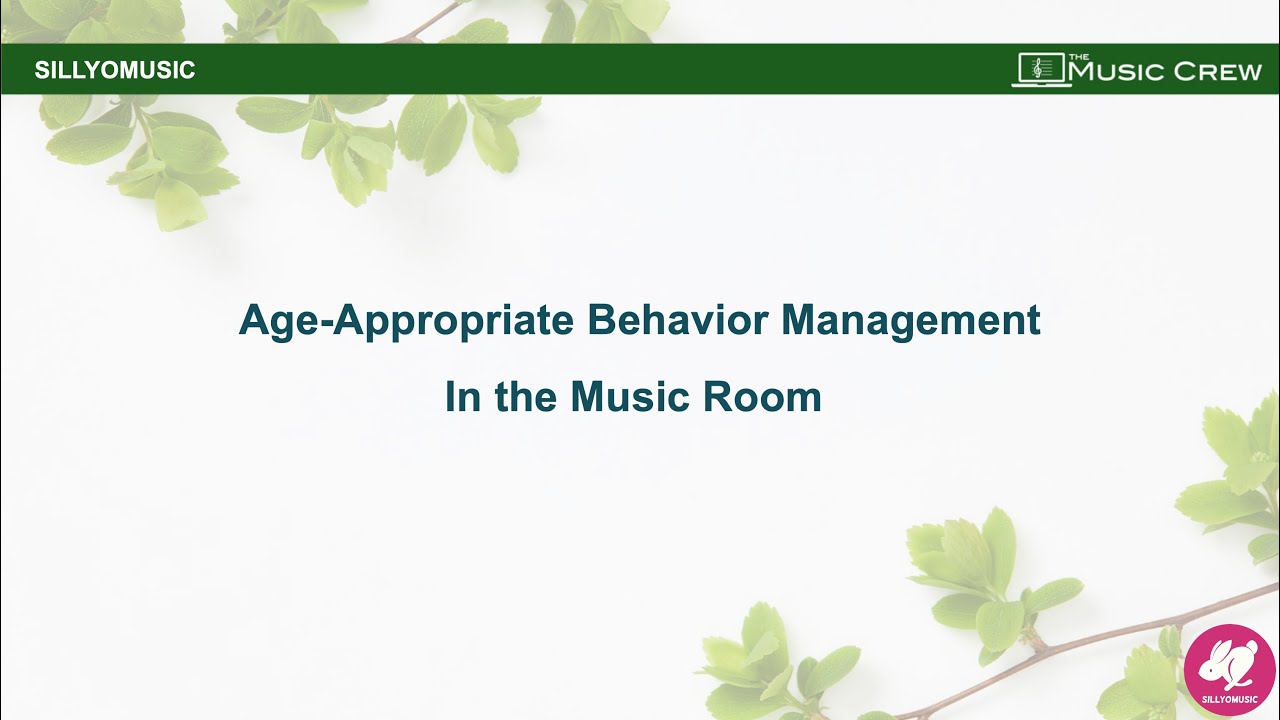 SILLYOMUSIC

THE MUSIC CREW

Age-Appropriate Behavior Management

In the Music Room

SILLYOMUSIC